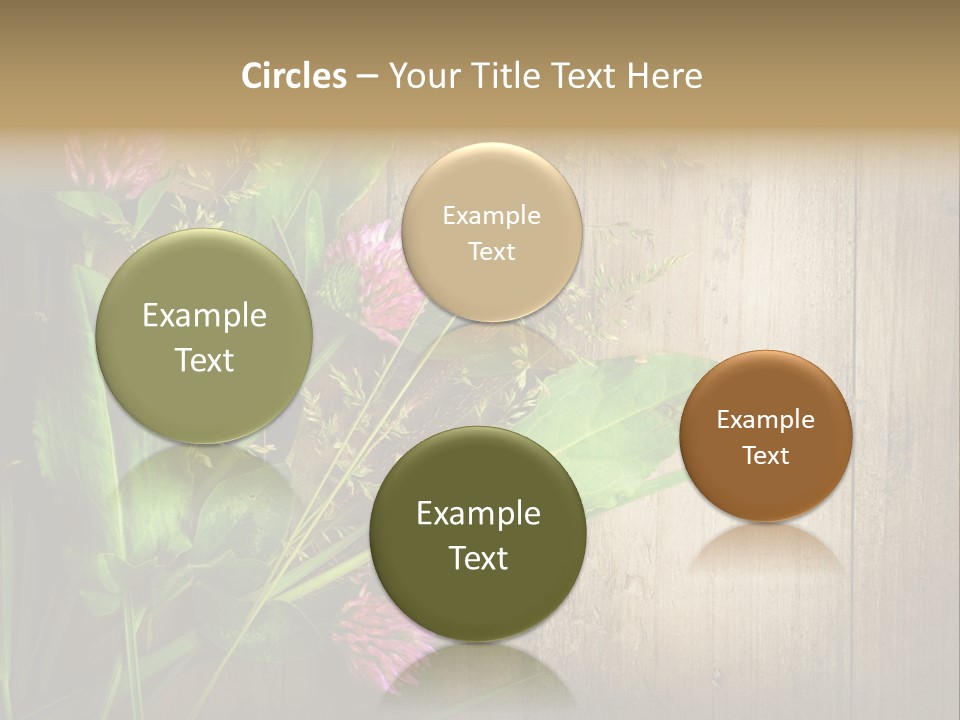 Circles – Your Title Text Here

Example Text

Example Text

Example Text

Example Text